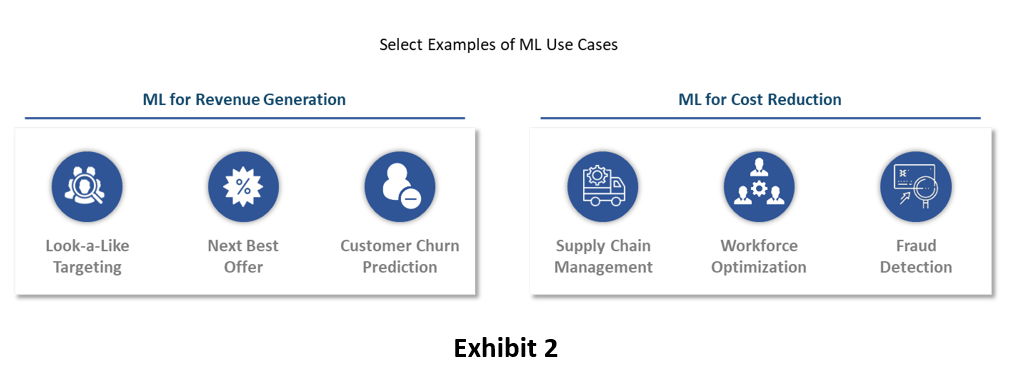 Select Examples of ML Use Cases

ML for Revenue Generation

Look-a-Like Targeting

Next Best Offer

Customer Churn Prediction

ML for Cost Reduction

Supply Chain Management

Workforce Optimization

Fraud Detection

Exhibit 2